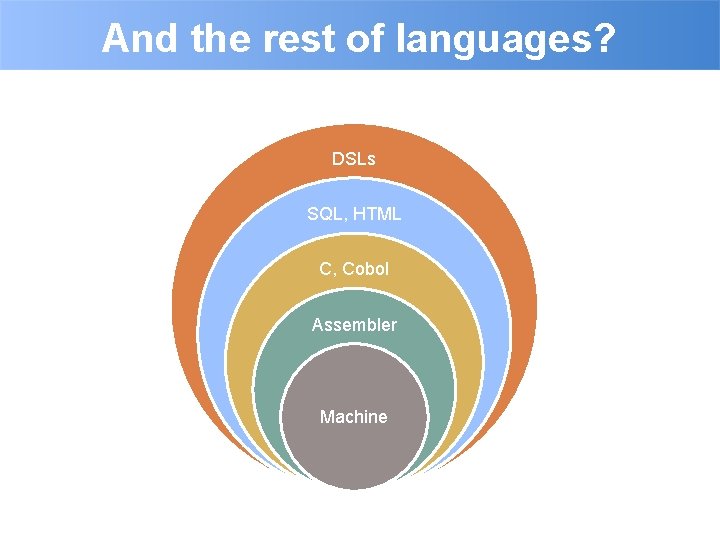 And the rest of languages?

DSLs

SQL, HTML

C, Cobol

Assembler

Machine